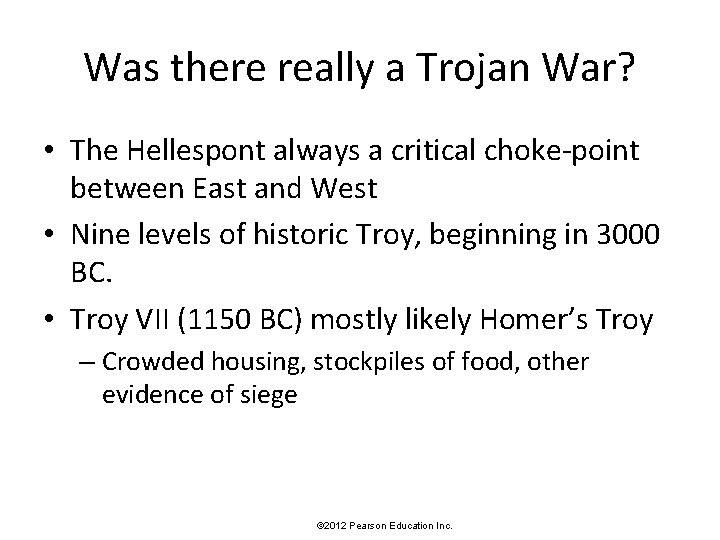 Was there really a Trojan War?

• The Hellespont always a critical choke-point between East and West

• Nine levels of historic Troy, beginning in 3000 BC.

• Troy VII (1150 BC) mostly likely Homer's Troy

– Crowded housing, stockpiles of food, other evidence of siege

©2012 Pearson Education Inc.